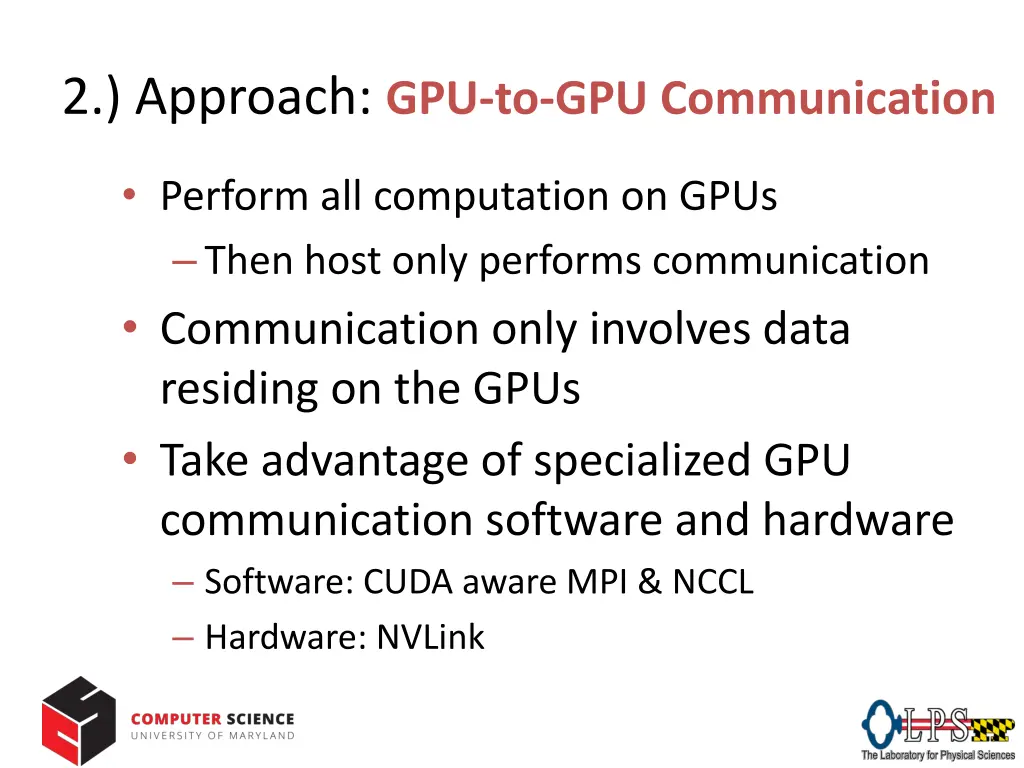 2.) Approach: GPU-to-GPU Communication

• Perform all computation on GPUs
– Then host only performs communication
• Communication only involves data residing on the GPUs
• Take advantage of specialized GPU communication software and hardware
– Software: CUDA aware MPI & NCCL
– Hardware: NVLink

COMPUTER SCIENCE
UNIVERSITY OF MARYLAND

LPS
The Laboratory for Physical Sciences